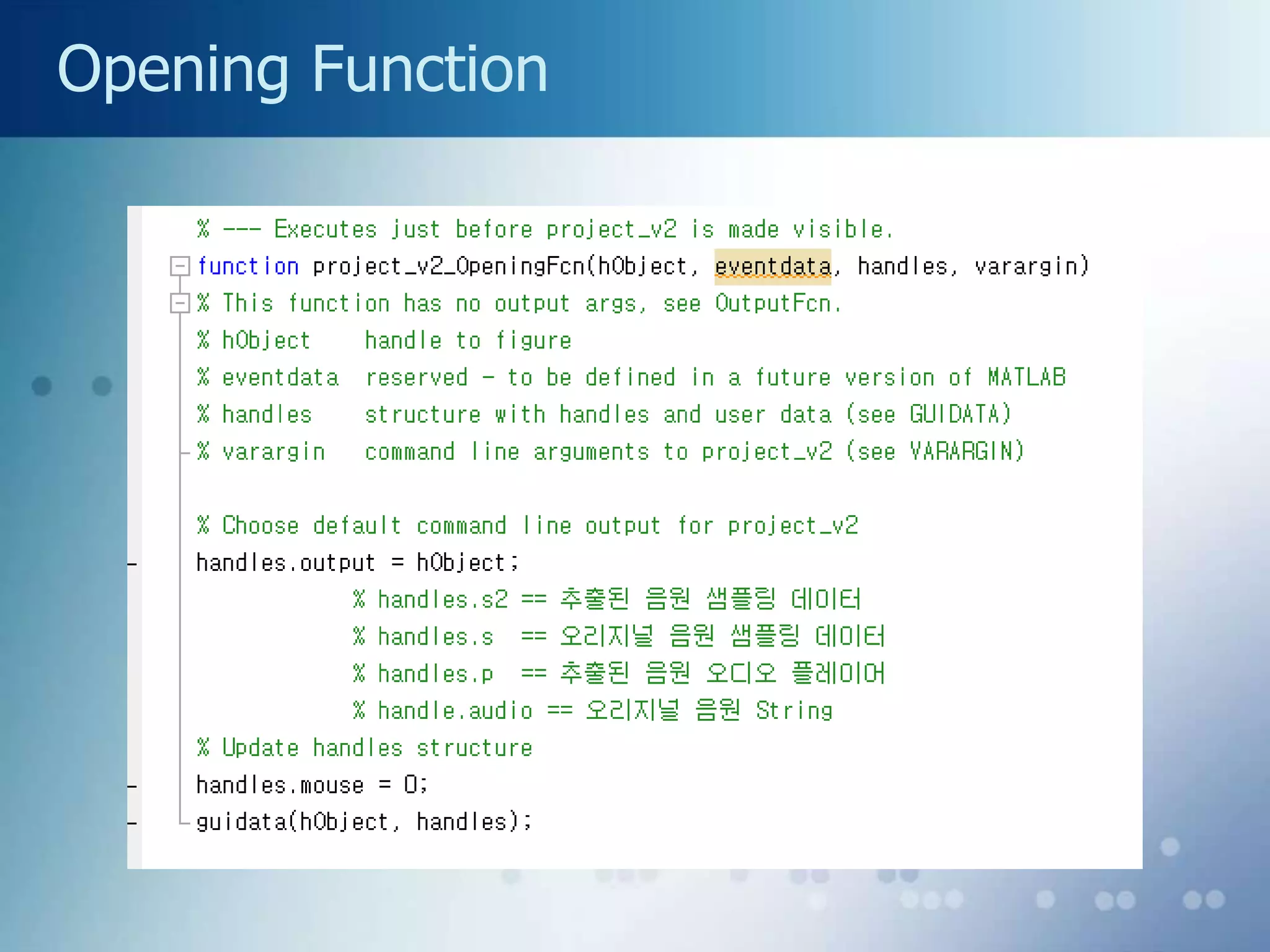 Opening Function

% --- Executes just before project_v2 is made visible.
function project_v2_OpeningFcn(hObject, eventdata, handles, varargin)
% This function has no output args, see OutputFcn.
% hObject    handle to figure
% eventdata  reserved - to be defined in a future version of MATLAB
% handles    structure with handles and user data (see GUIDATA)
% varargin   command line arguments to project_v2 (see VARARGIN)

% Choose default command line output for project_v2
handles.output = hObject;
% handles.s2 == 추출된 음원 샘플링 데이터
% handles.s  == 오리지널 음원 샘플링 데이터
% handles.p  == 추출된 음원 오디오 플레이어
% handle.audio == 오리지널 음원 String
% Update handles structure
handles.mouse = 0;
guidata(hObject, handles);